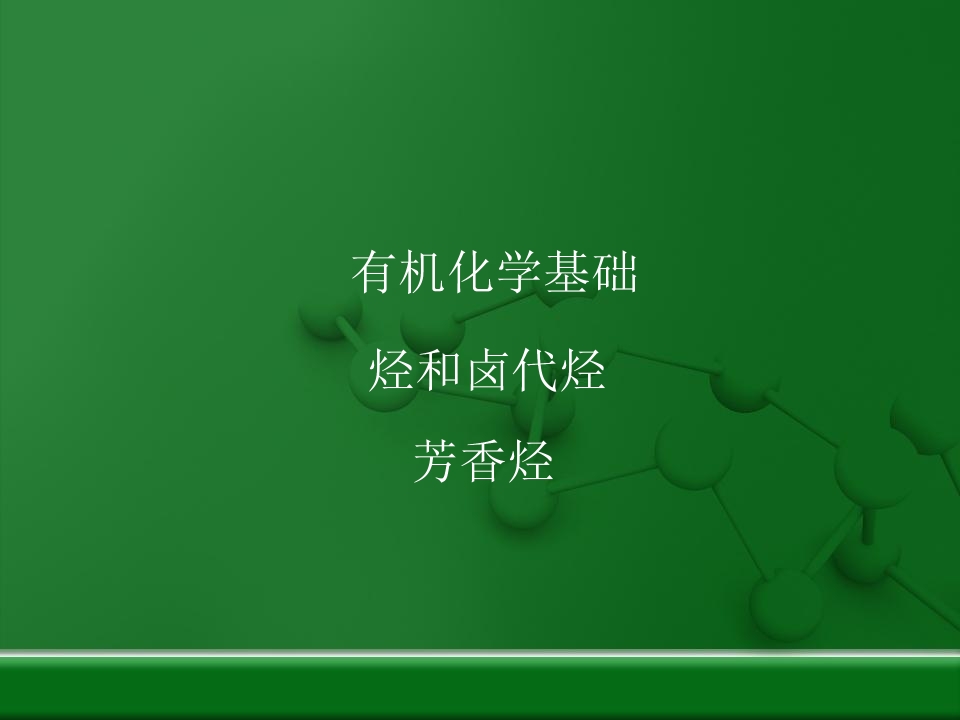 有机化学基础

烃和卤代烃

芳香烃